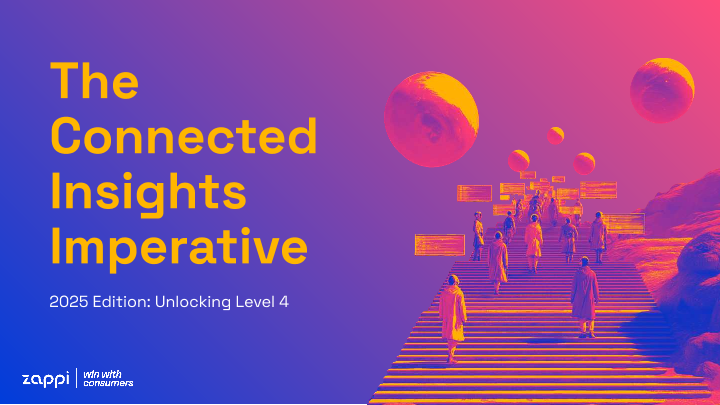 The Connected Insights Imperative

2025 Edition: Unlocking Level 4

zappi | win with consumers